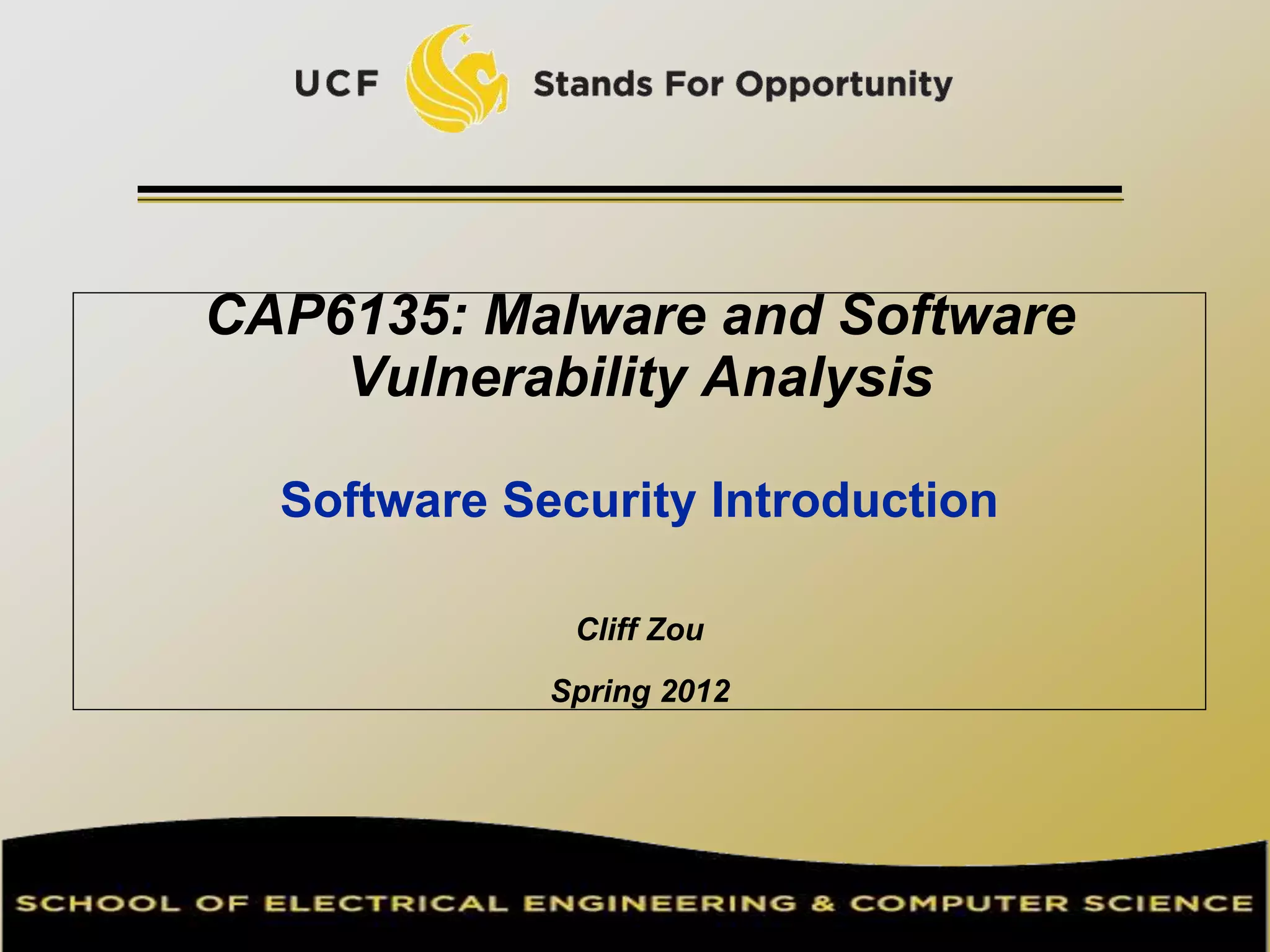 UCF Stands For Opportunity

CAP6135: Malware and Software Vulnerability Analysis

Software Security Introduction

Cliff Zou

Spring 2012

SCHOOL OF ELECTRICAL ENGINEERING & COMPUTER SCIENCE